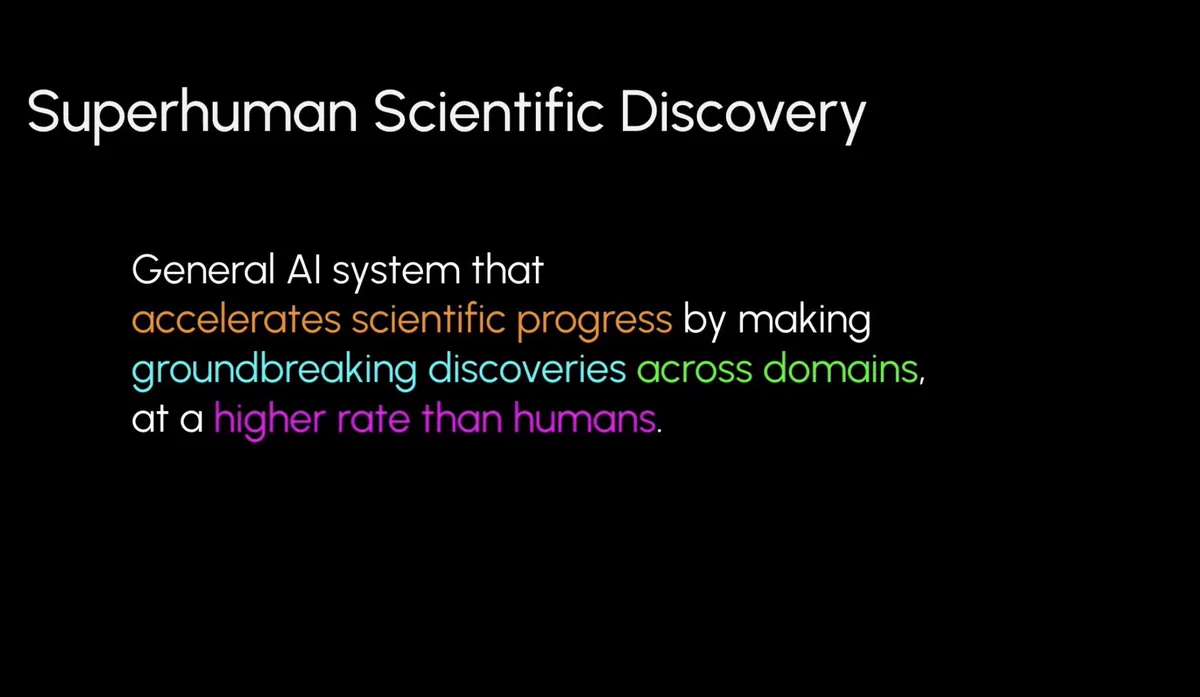 Superhuman Scientific Discovery

General AI system that accelerates scientific progress by making groundbreaking discoveries across domains, at a higher rate than humans.